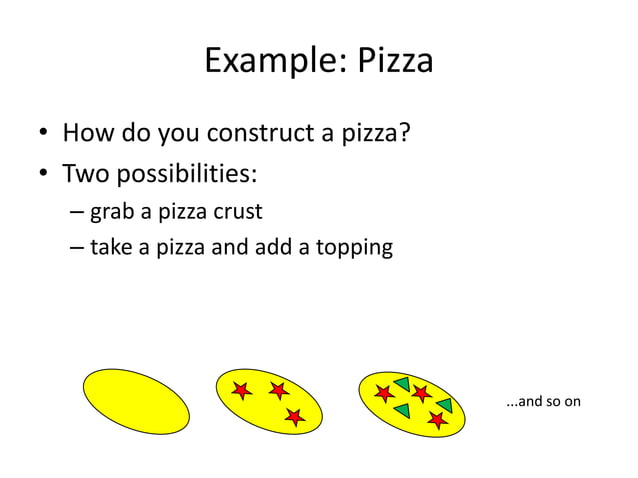 Example: Pizza

• How do you construct a pizza?
• Two possibilities:
– grab a pizza crust
– take a pizza and add a topping

...and so on